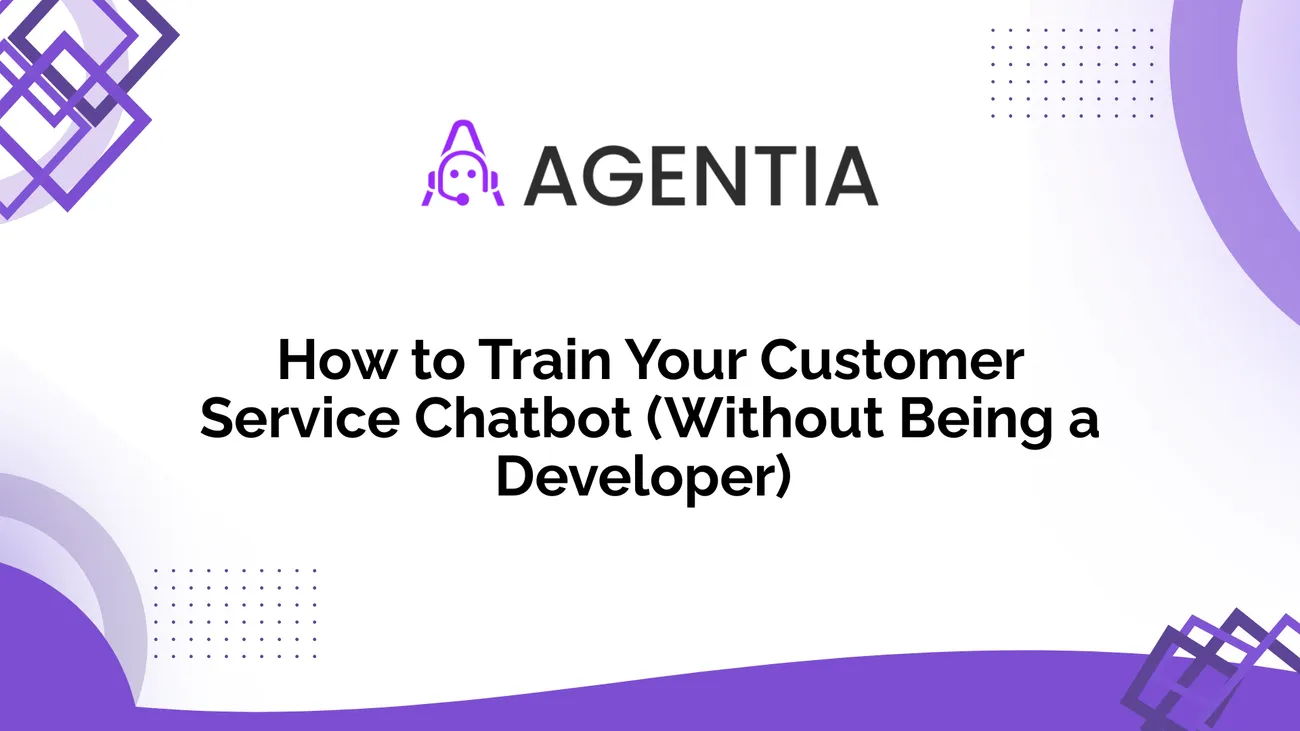 AGENTIA

How to Train Your Customer Service Chatbot (Without Being a Developer)